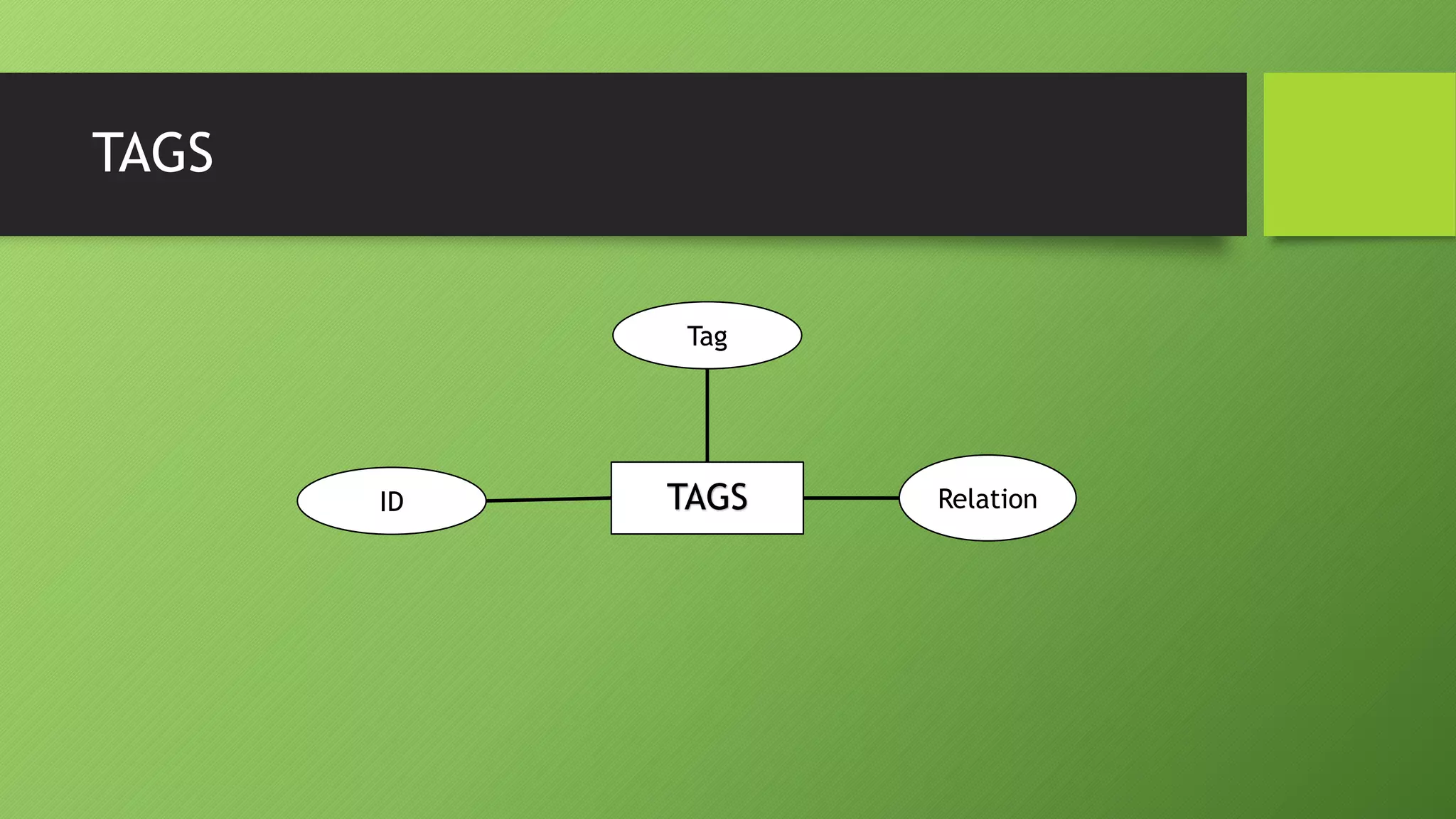 TAGS

Tag

ID

TAGS

Relation